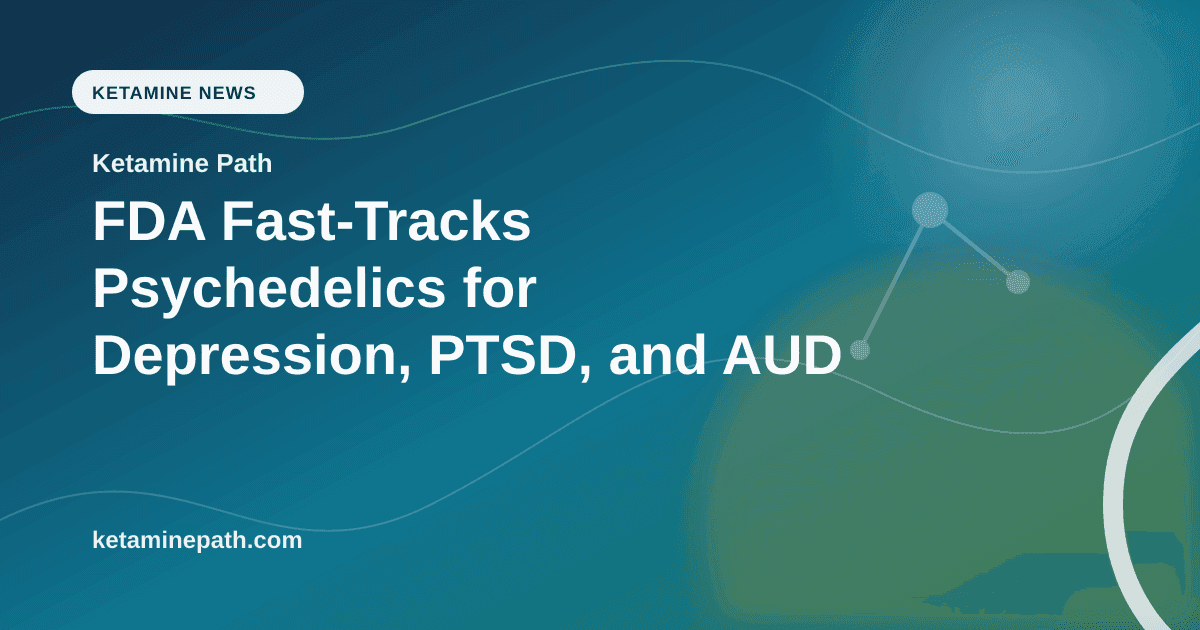 KETAMINE NEWS

Ketamine Path

FDA Fast-Tracks Psychedelics for Depression, PTSD, and AUD

ketaminepath.com